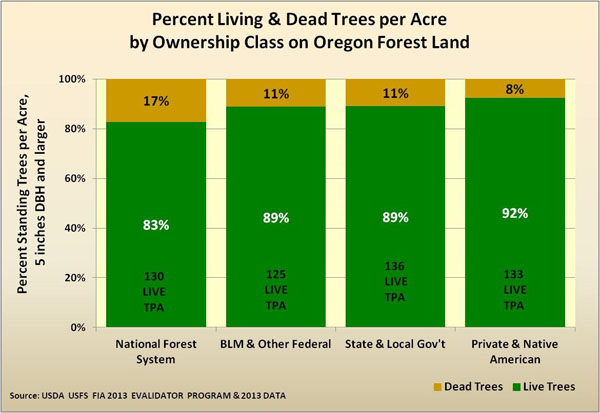 Percent Living & Dead Trees per Acre by Ownership Class on Oregon Forest Land

Percent Standing Trees per Acre, 5 inches DBH and larger

100%
80%
60%
40%
20%
0%

17%
83%
130 LIVE TPA

11%
89%
125 LIVE TPA

11%
89%
136 LIVE TPA

8%
92%
133 LIVE TPA

National Forest System
BLM & Other Federal
State & Local Gov't
Private & Native American

Dead Trees
Live Trees

Source: USDA USFS FIA 2013 EVALIDATOR PROGRAM & 2013 DATA